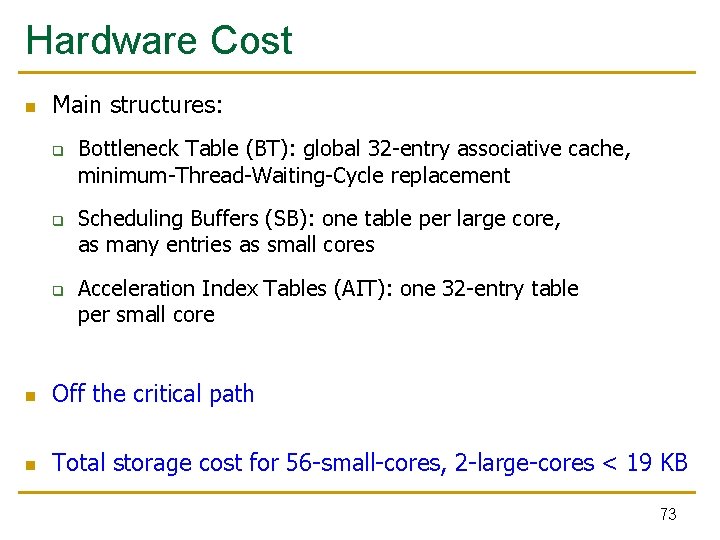 Hardware Cost

Main structures:

Bottleneck Table (BT): global 32-entry associative cache, minimum-Thread-Waiting-Cycle replacement

Scheduling Buffers (SB): one table per large core, as many entries as small cores

Acceleration Index Tables (AIT): one 32-entry table per small core

Off the critical path

Total storage cost for 56-small-cores, 2-large-cores < 19 KB

73